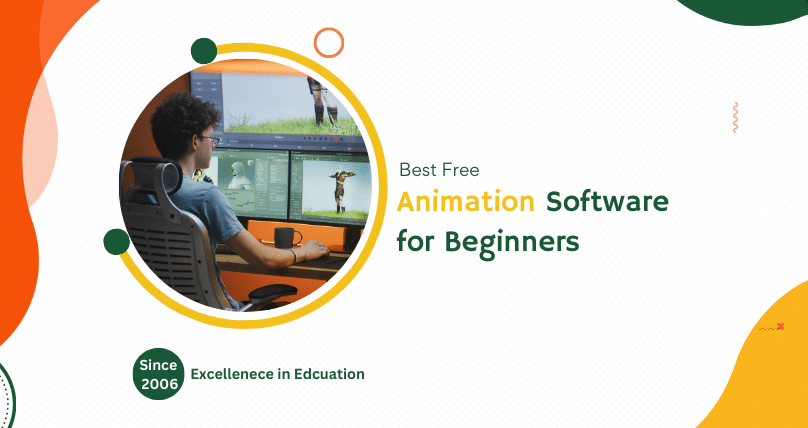 Best Free
Animation Software for Beginners

Since 2006
Excellenece in Edcuation